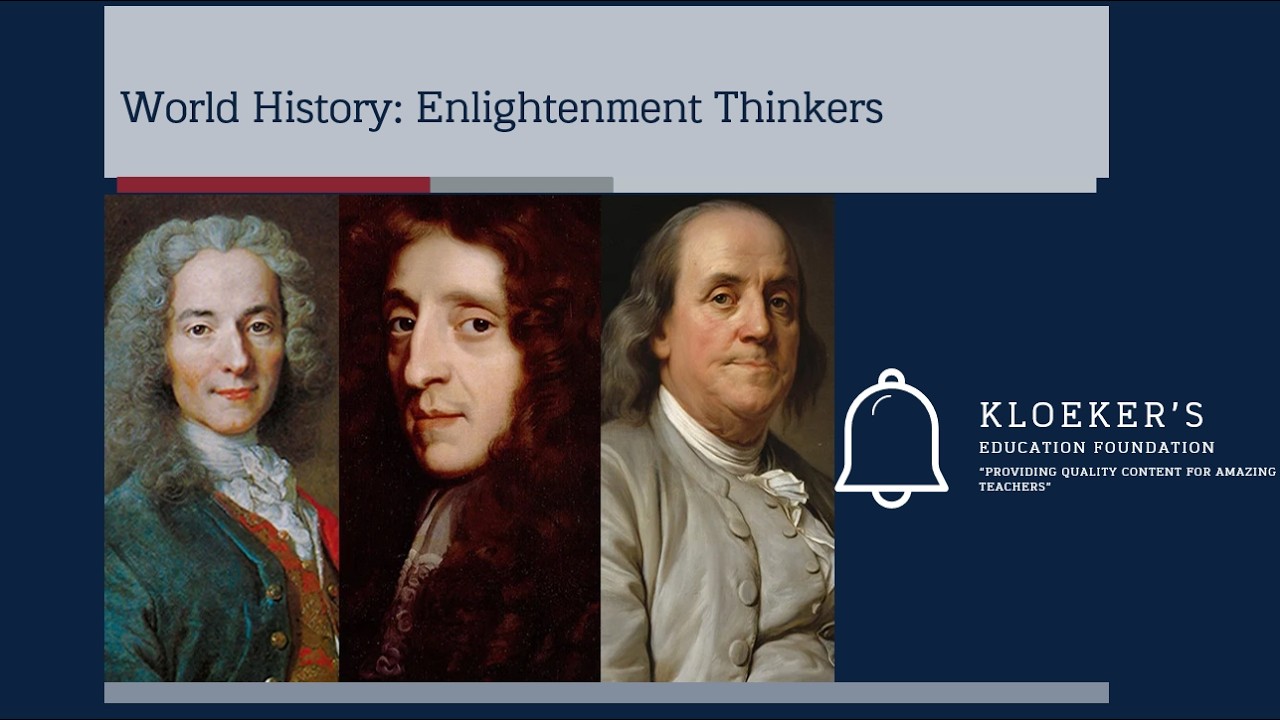 World History: Enlightenment Thinkers

KLOEKER'S
EDUCATION FOUNDATION
"PROVIDING QUALITY CONTENT FOR AMAZING TEACHERS"